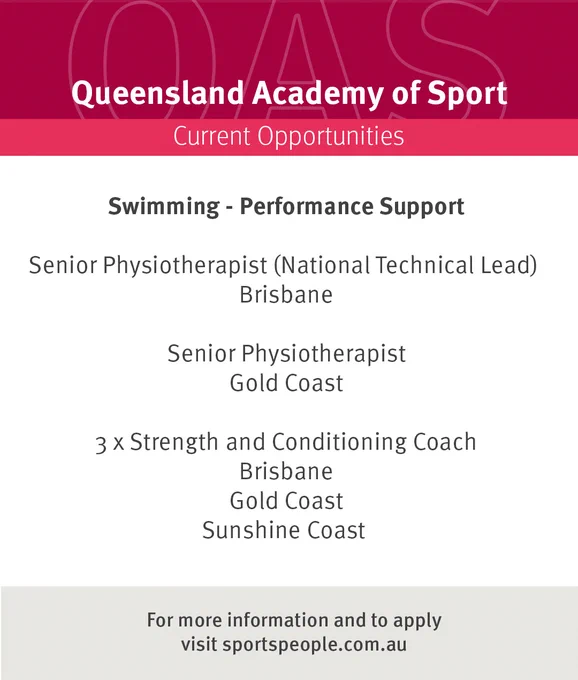 QAS

Queensland Academy of Sport

Current Opportunities

Swimming - Performance Support

Senior Physiotherapist (National Technical Lead)
Brisbane

Senior Physiotherapist
Gold Coast

3 x Strength and Conditioning Coach
Brisbane
Gold Coast
Sunshine Coast

For more information and to apply
visit sportspeople.com.au